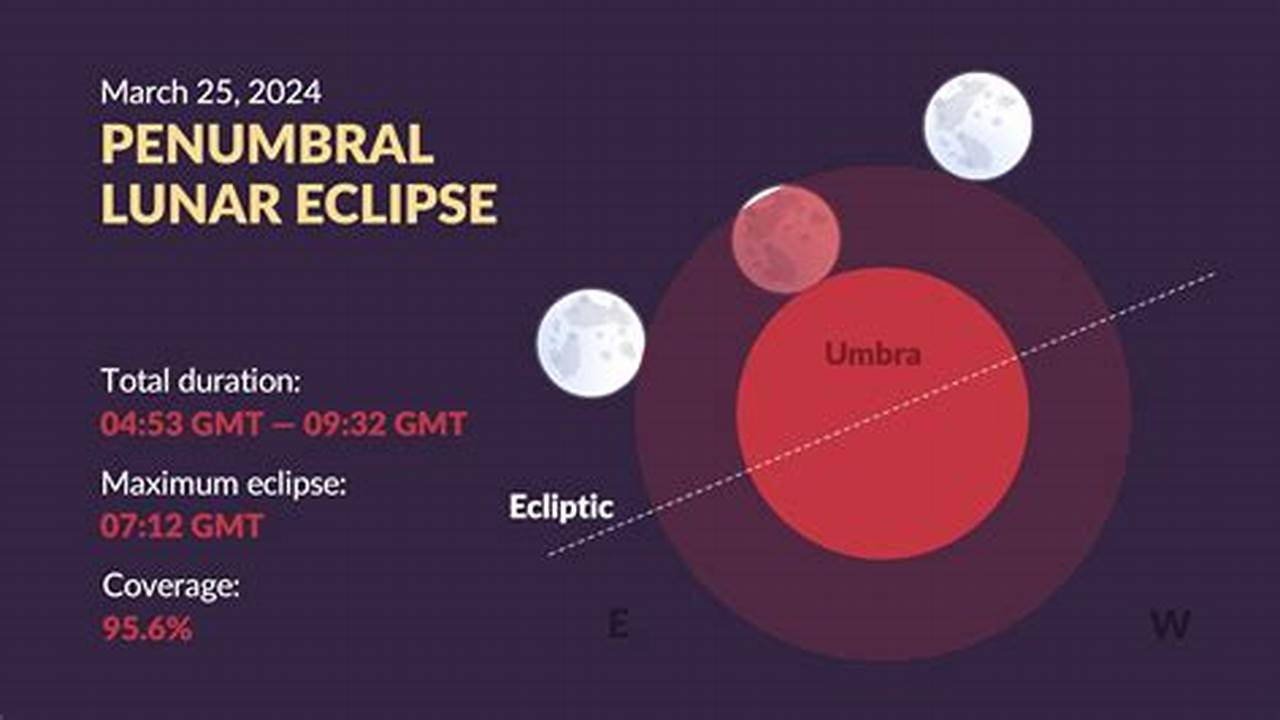 March 25, 2024
PENUMBRAL LUNAR ECLIPSE

Total duration:
04:53 GMT — 09:32 GMT

Maximum eclipse:
07:12 GMT

Coverage:
95.6%

Umbra

Ecliptic

E

W